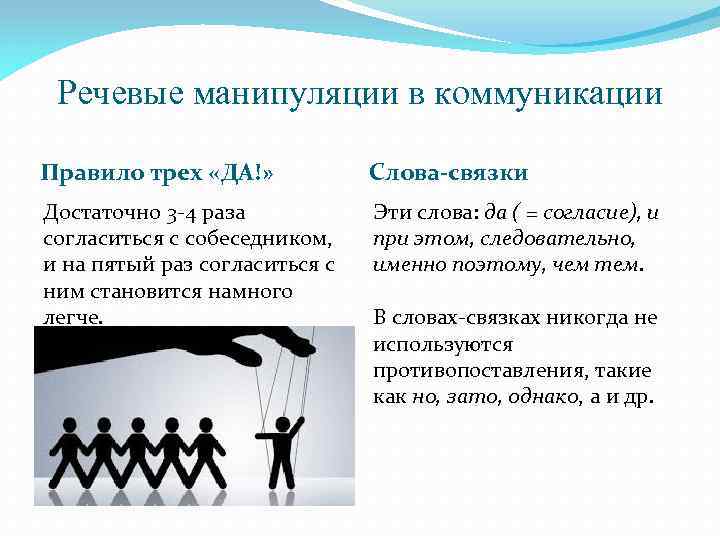 Речевые манипуляции в коммуникации

Правило трех «ДА!»

Достаточно 3-4 раза согласиться с собеседником, и на пятый раз согласиться с ним становится намного легче.

Слова-связки

Эти слова: да ( = согласие), и при этом, следовательно, именно поэтому, чем тем.

В словах-связках никогда не используются противопоставления, такие как но, зато, однако, а и др.